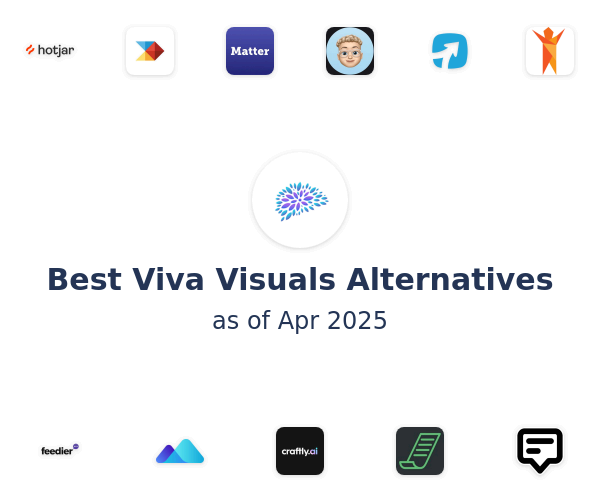 hotjar

Matter

Best Viva Visuals Alternatives

as of Apr 2025

feedier

craftly.ai